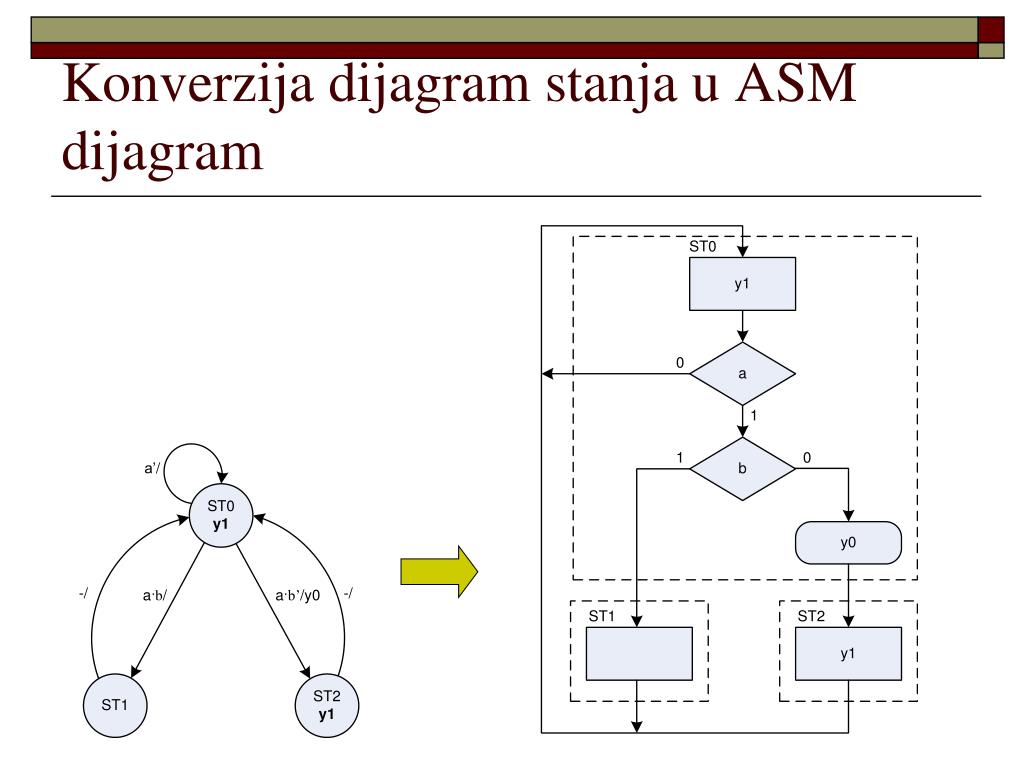 Konverzija dijagram stanja u ASM dijagram

a'/

ST0
y1

-/

a·b/

a·b'/y0

-/

ST1

ST2
y1

ST0

y1

0

a

1

1

b

0

y0

ST1

ST2

y1